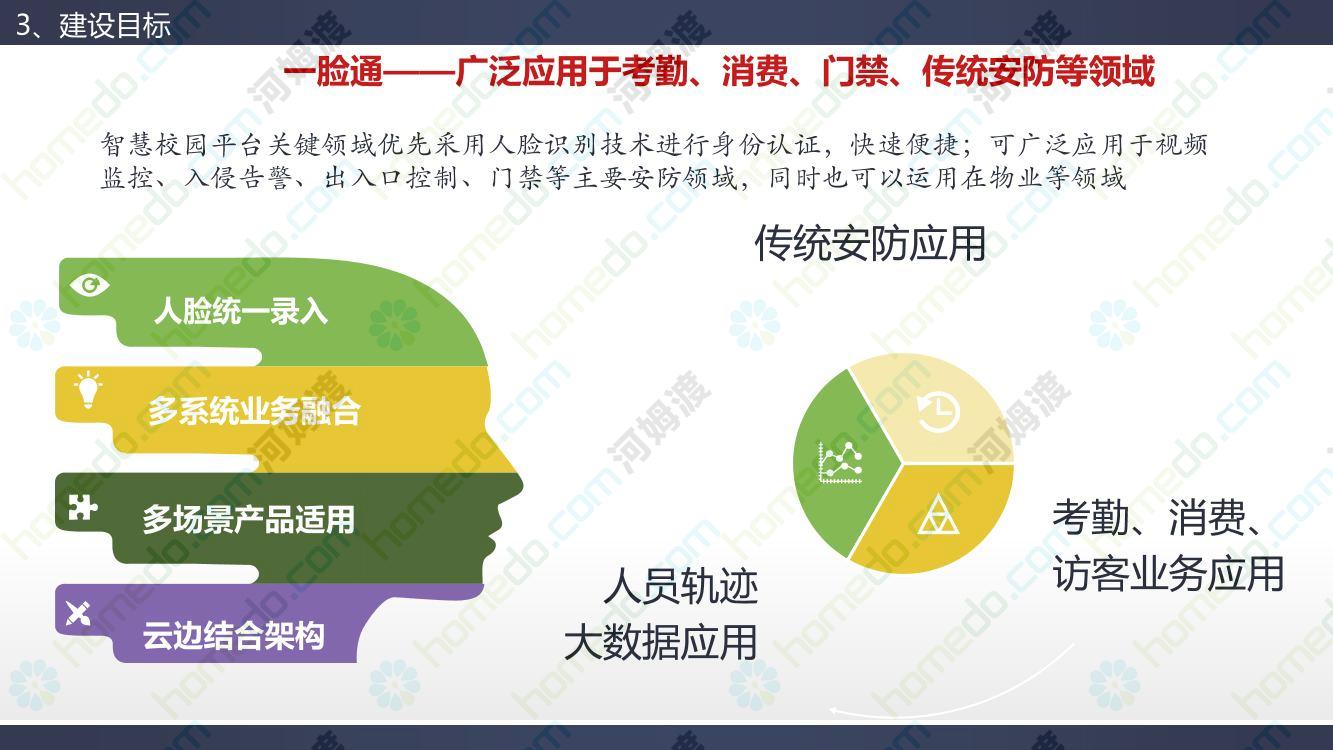 3、建设目标

一脸通——广泛应用于考勤、消费、门禁、传统安防等领域

智慧校园平台关键领域优先采用人脸识别技术进行身份认证，快速便捷；可广泛应用于视频监控、入侵告警、出入口控制、门禁等主要安防领域，同时也可以运用在物业等领域

人脸统一录入

多系统业务融合

多场景产品适用

云边结合架构

传统安防应用

考勤、消费、访客业务应用

人员轨迹大数据应用

homedo.com 河姆渡